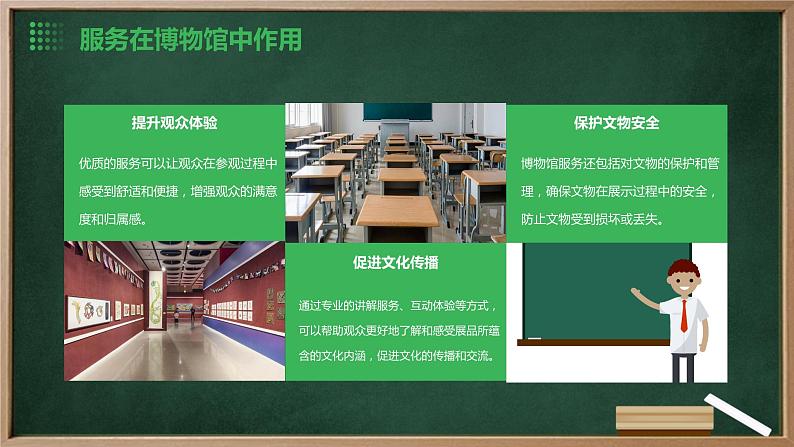 服务在博物馆中作用

提升观众体验

优质的服务可以让观众在参观过程中感受到舒适和便捷，增强观众的满意度和归属感。

保护文物安全

博物馆服务还包括对文物的保护和管理，确保文物在展示过程中的安全，防止文物受到损坏或丢失。

促进文化传播

通过专业的讲解服务、互动体验等方式，可以帮助观众更好地了解和感受展品所蕴含的文化内涵，促进文化的传播和交流。